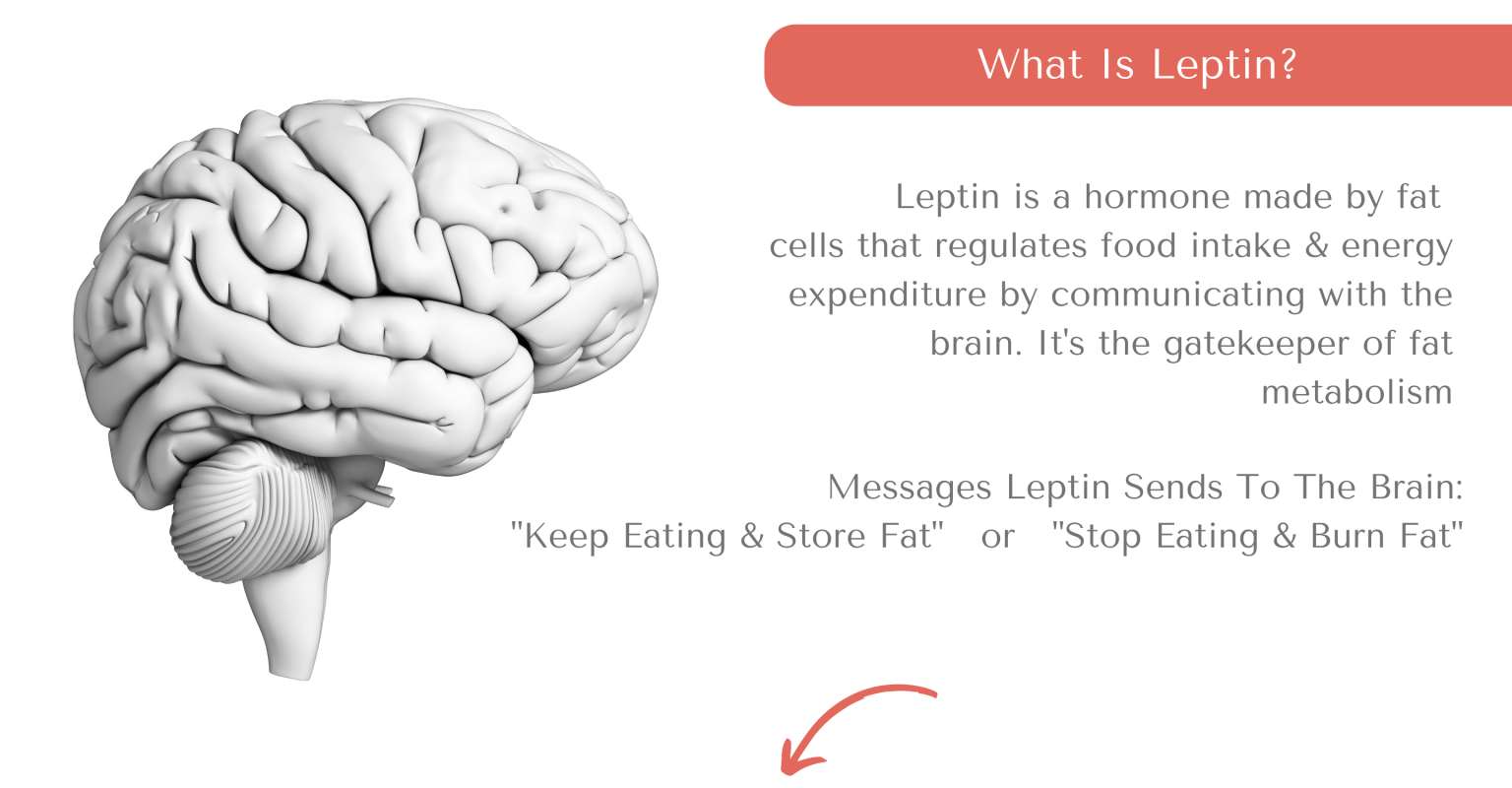 What Is Leptin?

Leptin is a hormone made by fat cells that regulates food intake & energy expenditure by communicating with the brain. It's the gatekeeper of fat metabolism

Messages Leptin Sends To The Brain:
"Keep Eating & Store Fat" or "Stop Eating & Burn Fat"